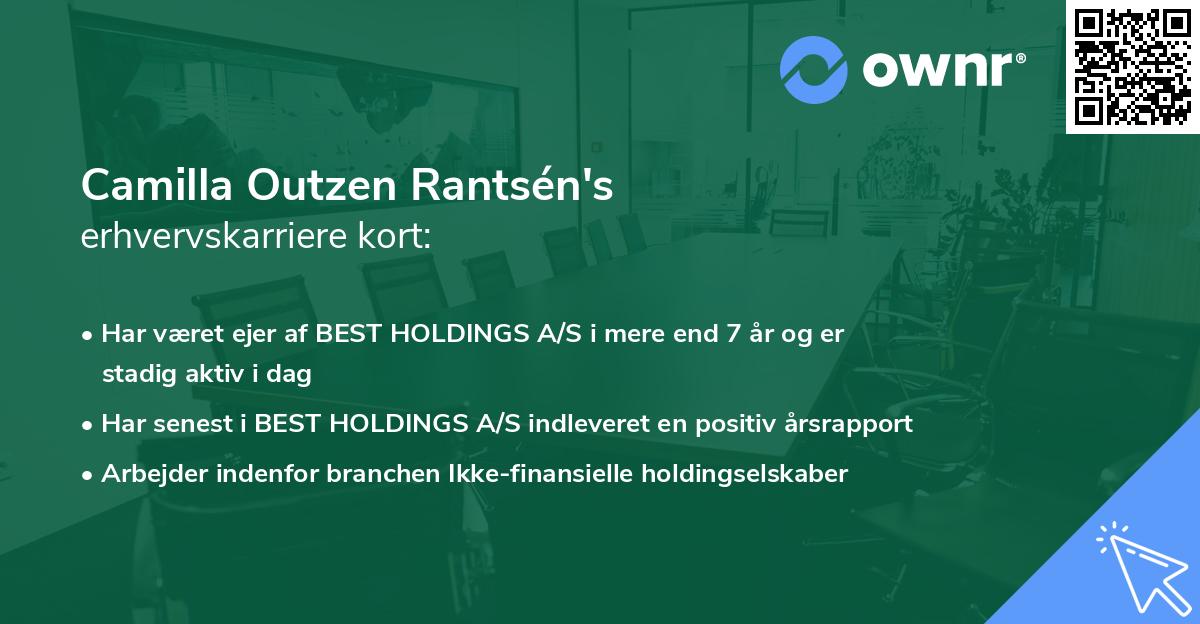 ownr®

Camilla Outzen Rantsén's
erhvervskarriere kort:

• Har været ejer af BEST HOLDINGS A/S i mere end 7 år og er stadig aktiv i dag
• Har senest i BEST HOLDINGS A/S indleveret en positiv årsrapport
• Arbejder indenfor branchen Ikke-finansielle holdingselskaber